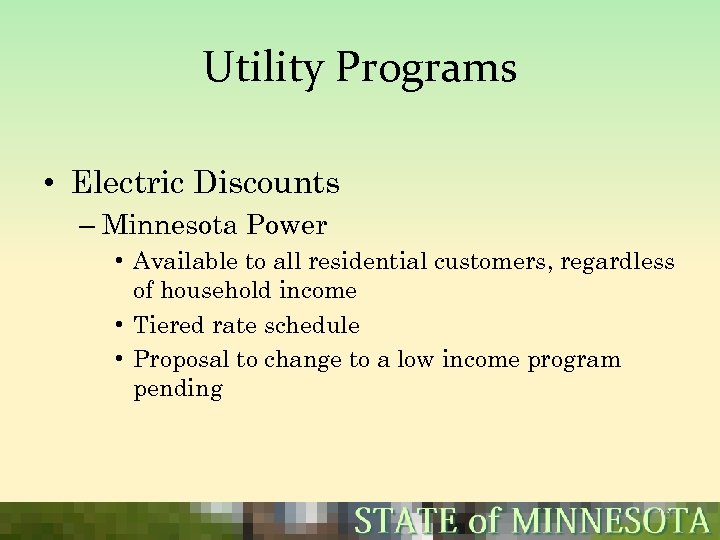 Utility Programs

• Electric Discounts
– Minnesota Power
• Available to all residential customers, regardless of household income
• Tiered rate schedule
• Proposal to change to a low income program pending

STATE of MINNESOTA